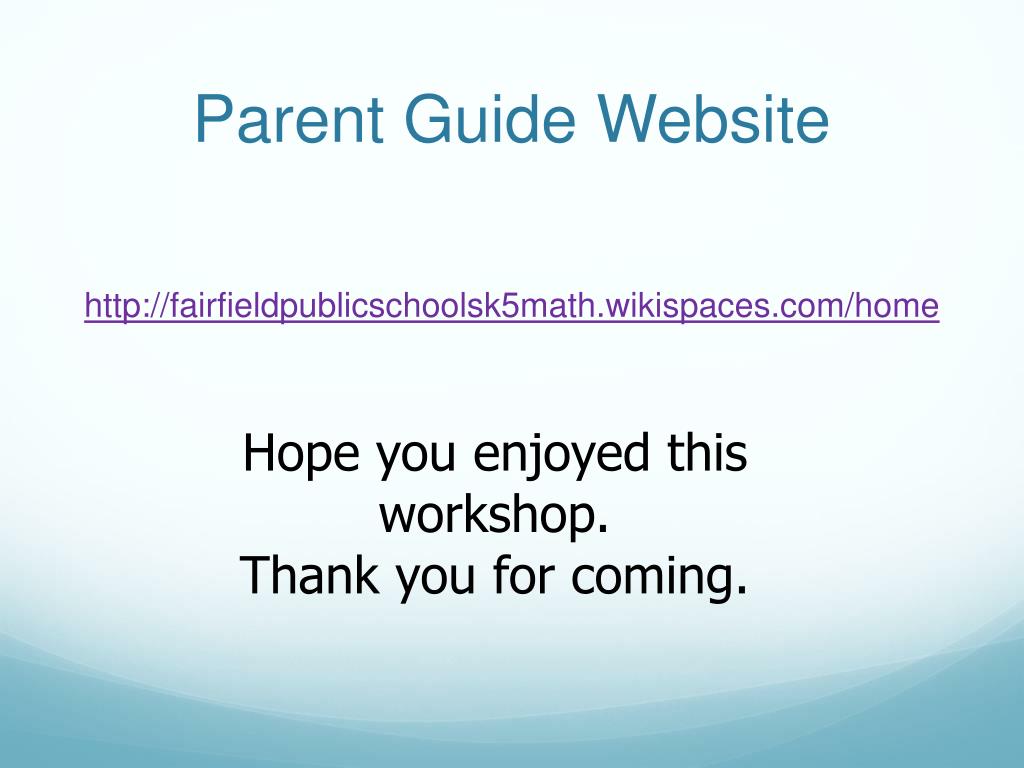 Parent Guide Website

http://fairfieldpublicschoolsk5math.wikispaces.com/home

Hope you enjoyed this workshop.
Thank you for coming.